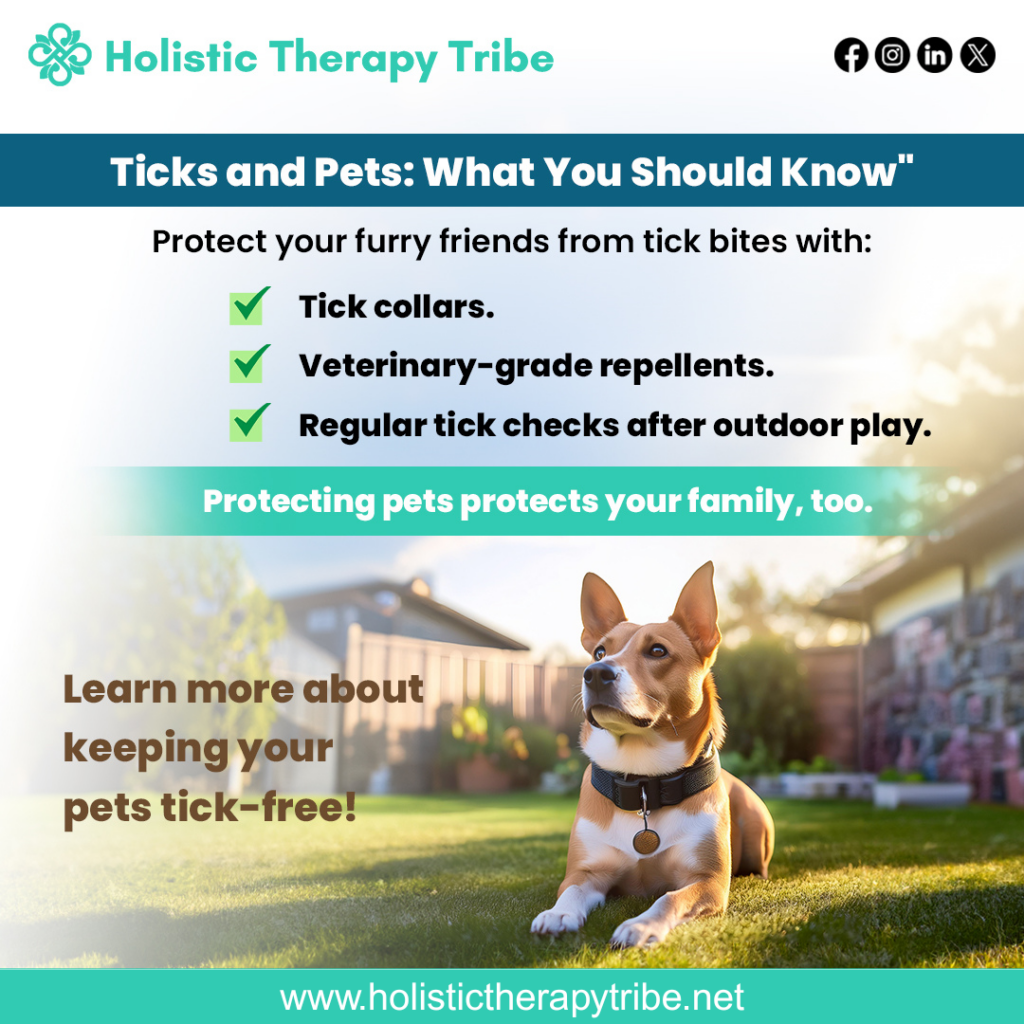 Holistic Therapy Tribe

Ticks and Pets: What You Should Know"

Protect your furry friends from tick bites with:

Tick collars.

Veterinary-grade repellents.

Regular tick checks after outdoor play.

Protecting pets protects your family, too.

Learn more about keeping your pets tick-free!

www.holistictherapytribe.net